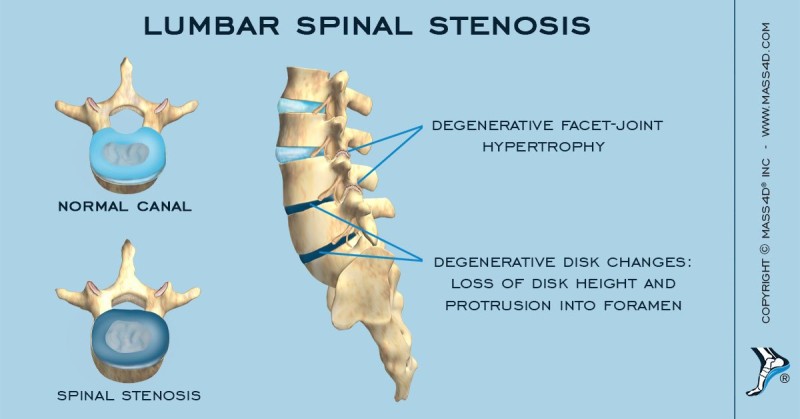 LUMBAR SPINAL STENOSIS

NORMAL CANAL

SPINAL STENOSIS

DEGENERATIVE FACET-JOINT HYPERTROPHY

DEGENERATIVE DISK CHANGES: LOSS OF DISK HEIGHT AND PROTRUSION INTO FORAMEN

COPYRIGHT © MASS4D® INC - WWW.MASS4D.COM

®